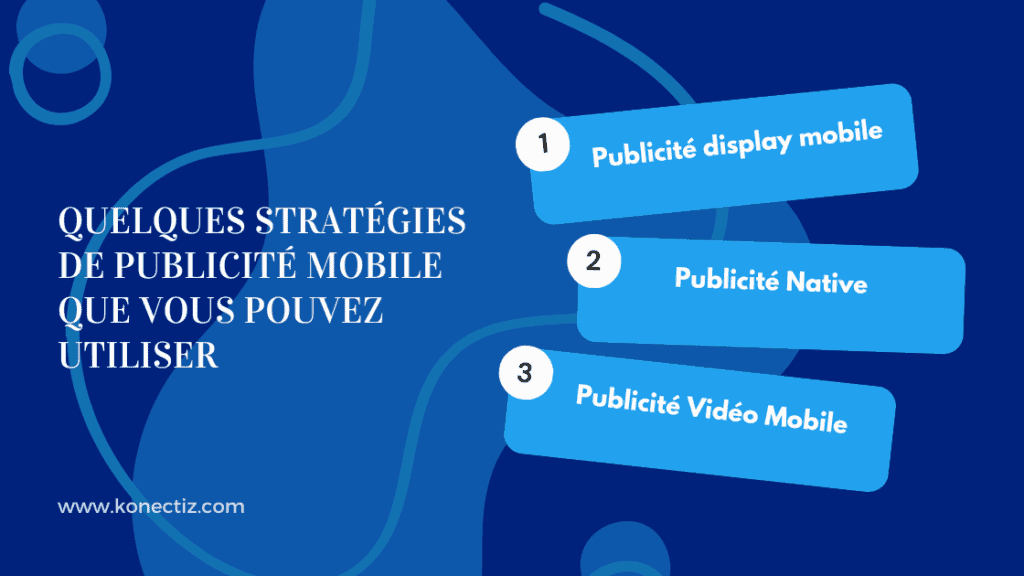 QUELQUES STRATÉGIES DE PUBLICITÉ MOBILE QUE VOUS POUVEZ UTILISER

1 Publicité display mobile

2 Publicité Native

3 Publicité Vidéo Mobile

www.konectiz.com